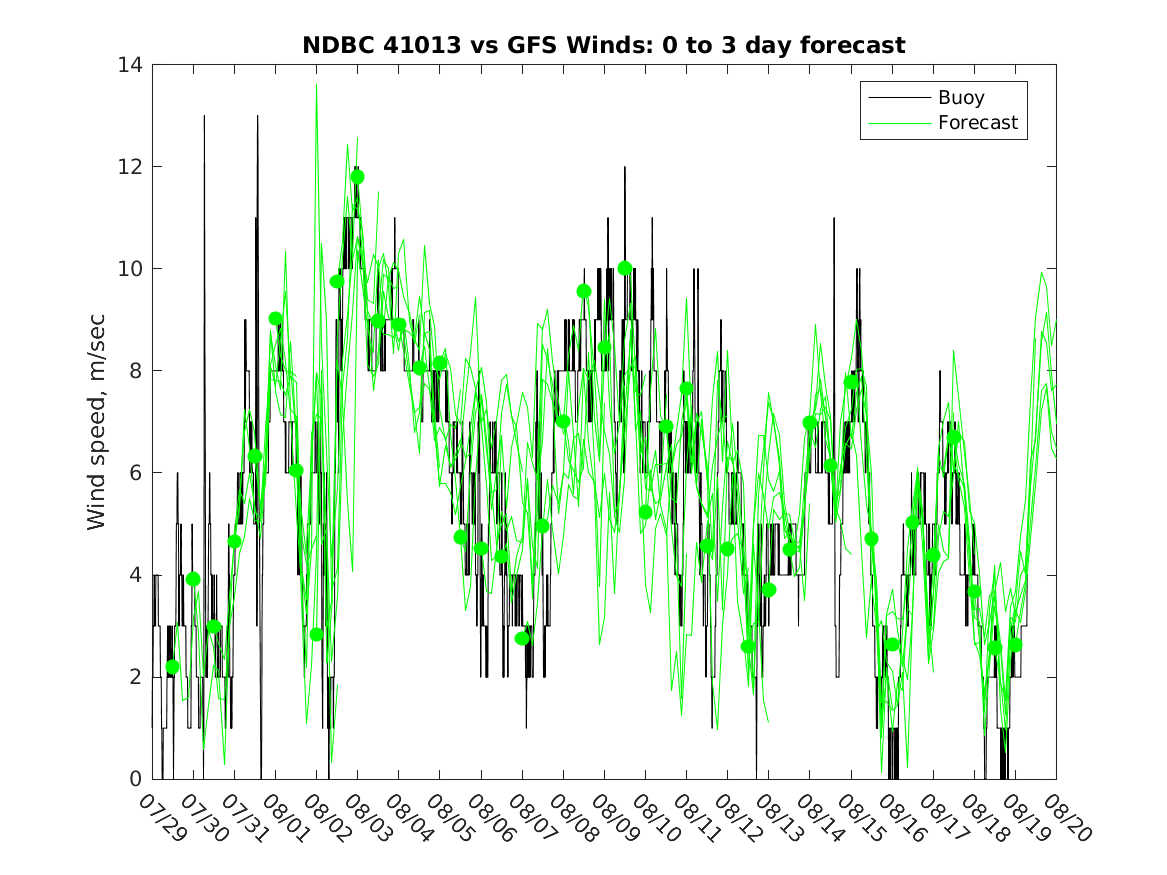 NDBC 41013 vs GFS Winds: 0 to 3 day forecast

Buoy
Forecast

Wind speed, m/sec

14
12
10
8
6
4
2
0

07/29 07/30 07/31 08/01 08/02 08/03 08/04 08/05 08/06 08/07 08/08 08/09 08/10 08/11 08/12 08/13 08/14 08/15 08/16 08/17 08/18 08/19 08/20